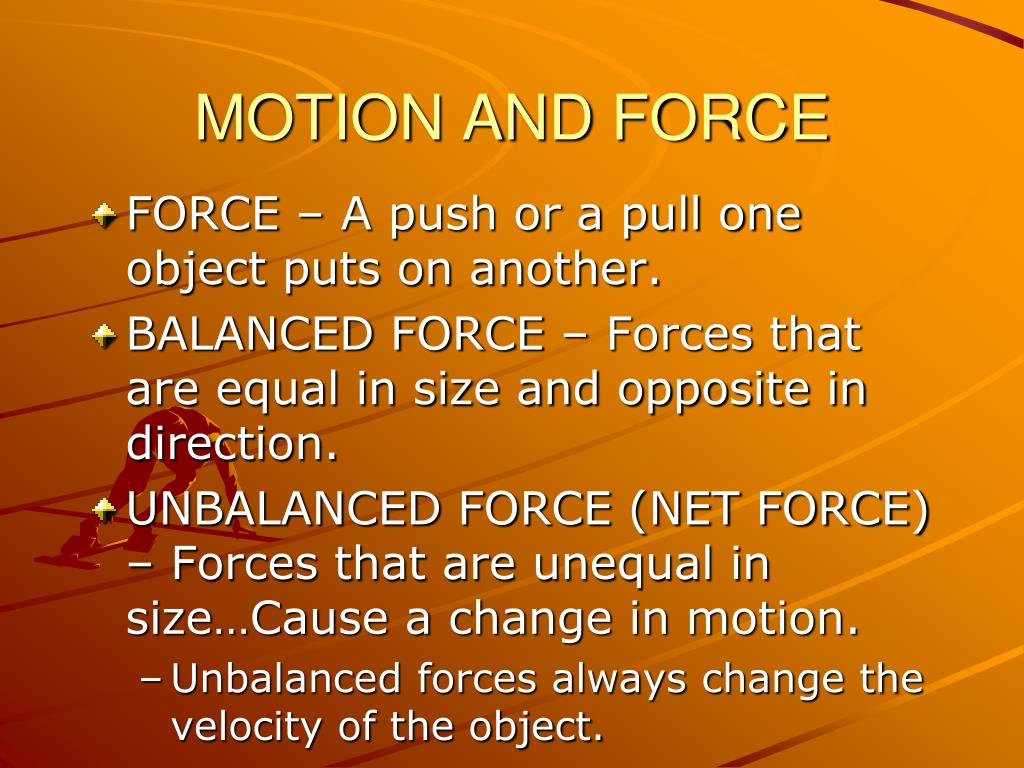 MOTION AND FORCE

FORCE – A push or a pull one object puts on another.

BALANCED FORCE – Forces that are equal in size and opposite in direction.

UNBALANCED FORCE (NET FORCE) – Forces that are unequal in size…Cause a change in motion.

– Unbalanced forces always change the velocity of the object.